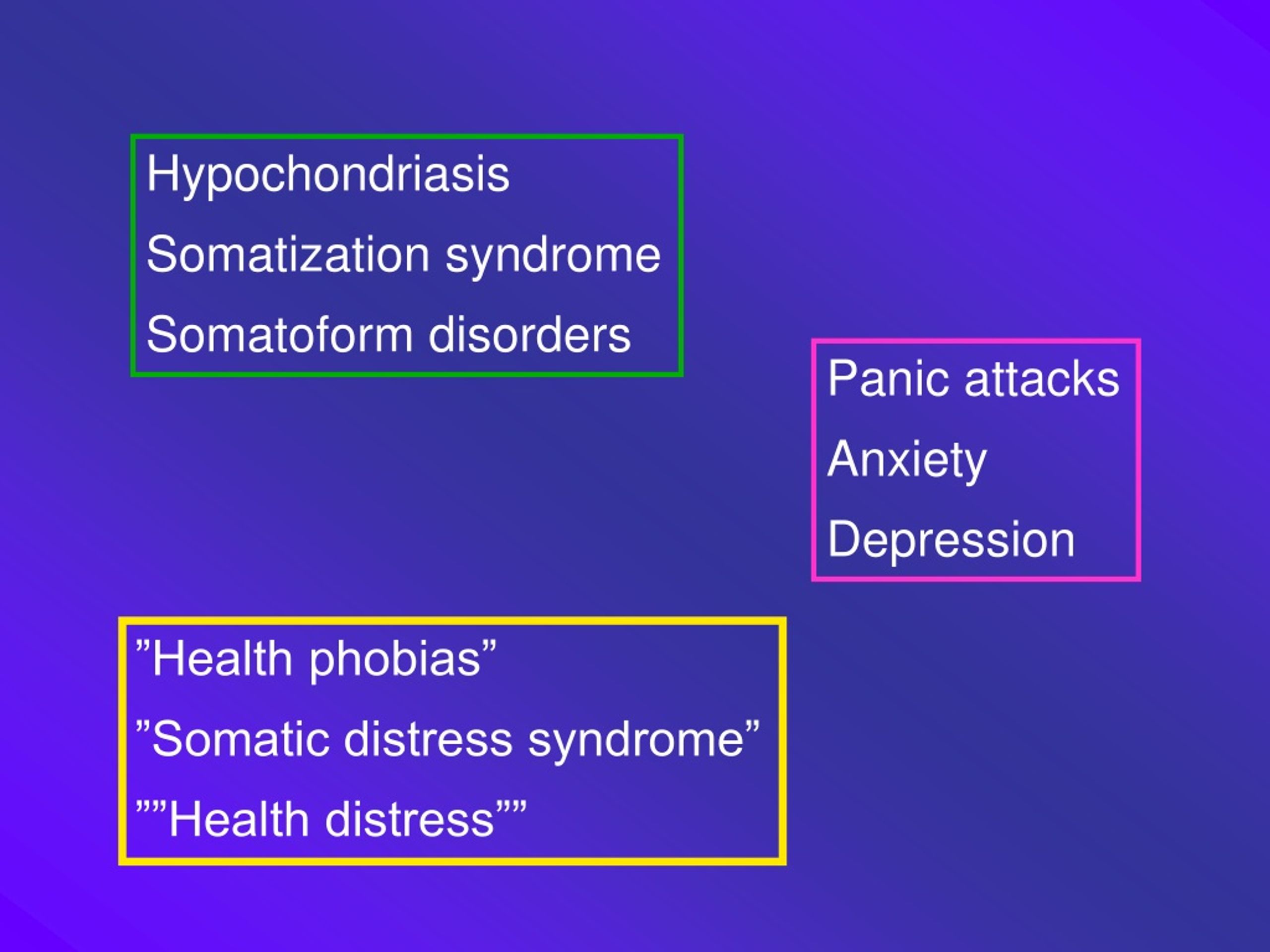 Hypochondriasis

Somatization syndrome

Somatoform disorders

Panic attacks

Anxiety

Depression

”Health phobias”

”Somatic distress syndrome”

””Health distress””